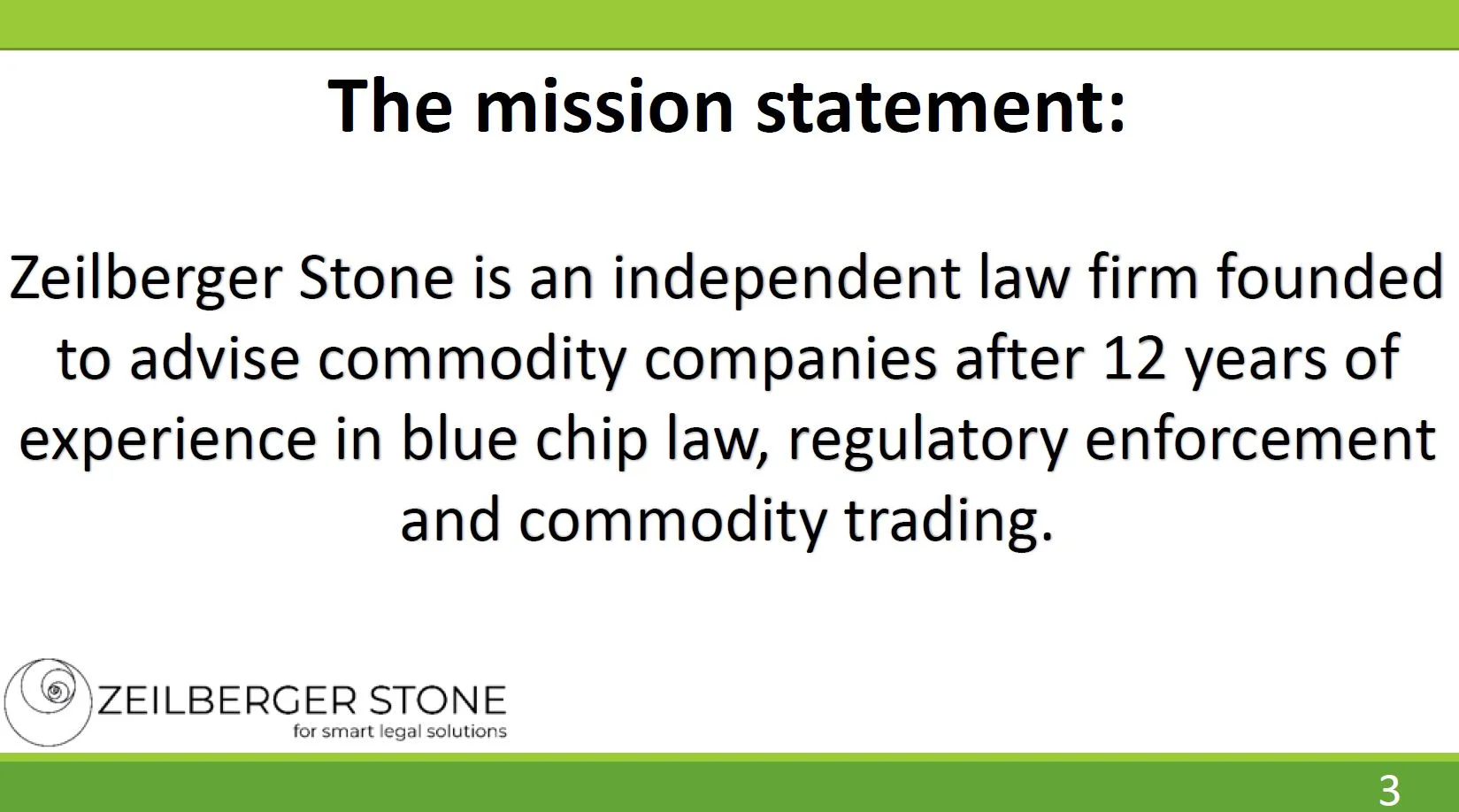 The mission statement:

Zeilberger Stone is an independent law firm founded to advise commodity companies after 12 years of experience in blue chip law, regulatory enforcement and commodity trading.

ZEILBERGER STONE
for smart legal solutions

3